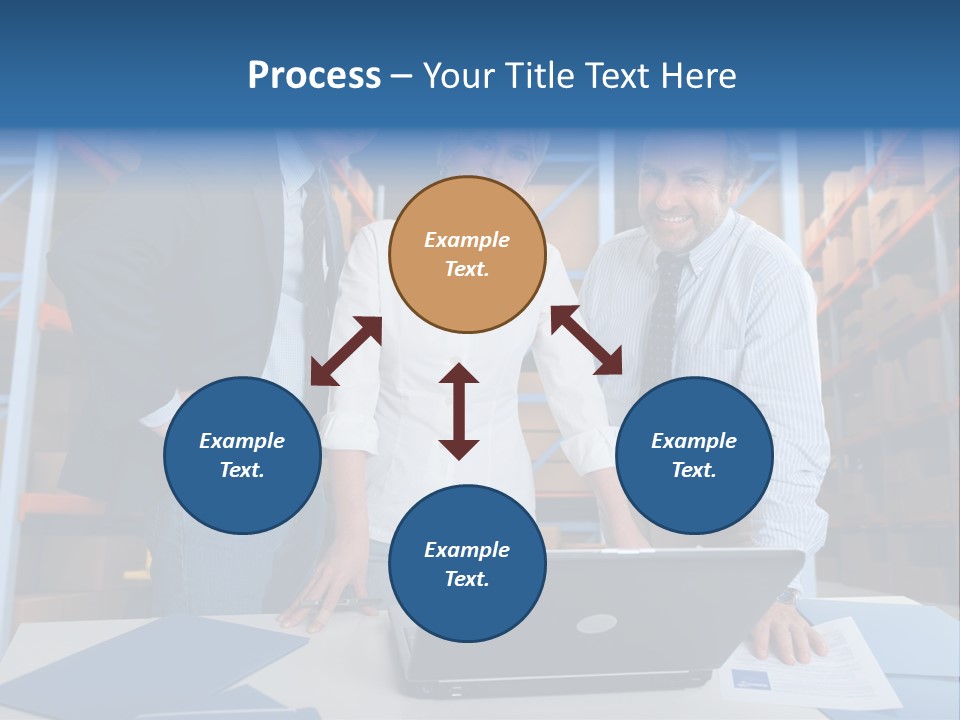 Process – Your Title Text Here

Example Text.

Example Text.

Example Text.

Example Text.